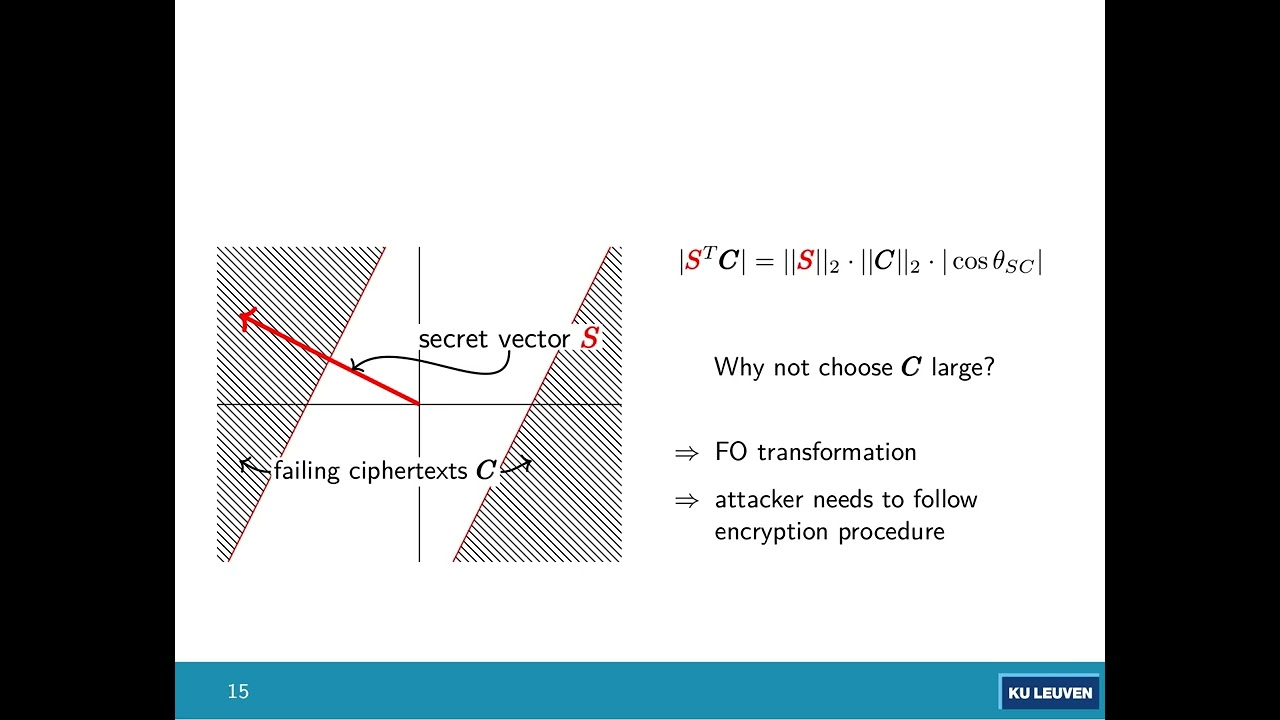 secret vector $\boldsymbol{S}$

failing ciphertexts $\boldsymbol{C}$

$|\boldsymbol{S}^T\boldsymbol{C}| = ||\boldsymbol{S}||_2 \cdot ||\boldsymbol{C}||_2 \cdot |\cos\theta_{SC}|$

Why not choose $\boldsymbol{C}$ large?

$\Rightarrow$ FO transformation

$\Rightarrow$ attacker needs to follow encryption procedure

15

KU LEUVEN